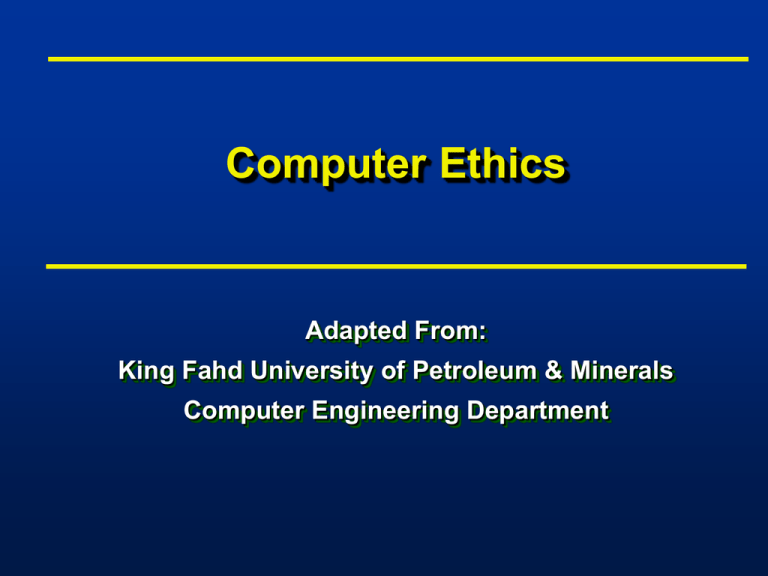 Computer Ethics

Adapted From:
King Fahd University of Petroleum & Minerals
Computer Engineering Department